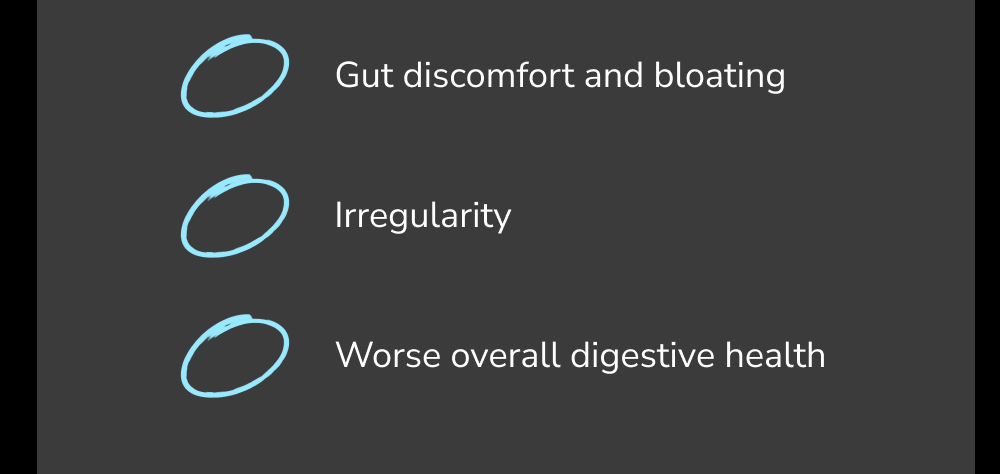 Gut discomfort and bloating

Irregularity

Worse overall digestive health